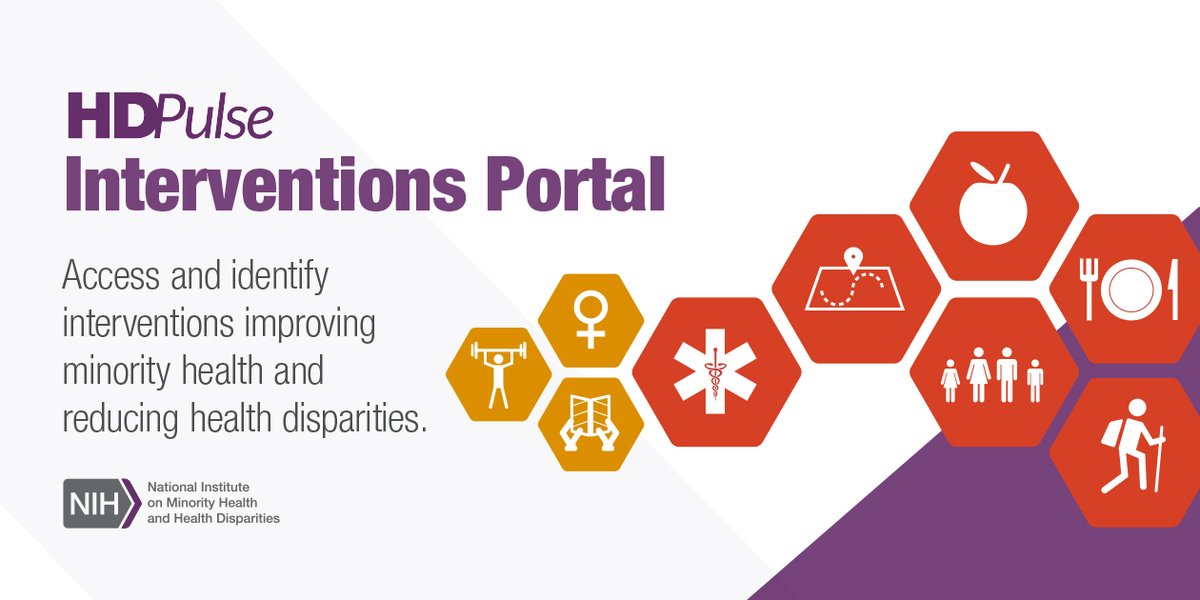 HDPulse
Interventions Portal

Access and identify interventions improving minority health and reducing health disparities.

NIH National Institute on Minority Health and Health Disparities